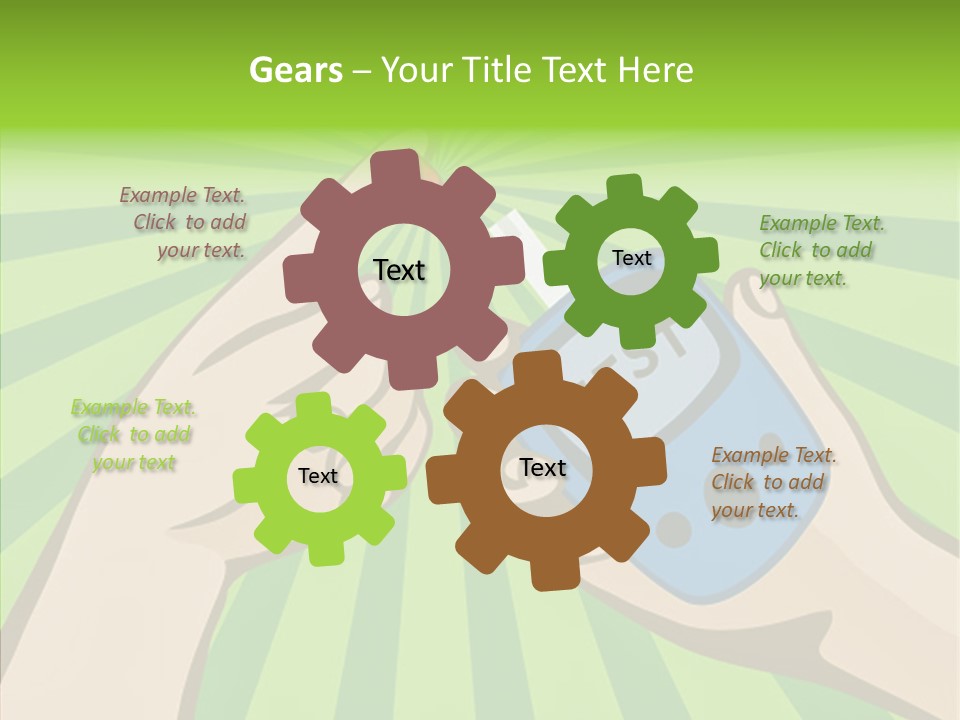 Gears – Your Title Text Here

Example Text. Click to add your text.

Text

Text

Example Text. Click to add your text.

Example Text. Click to add your text

Text

Text

Example Text. Click to add your text.